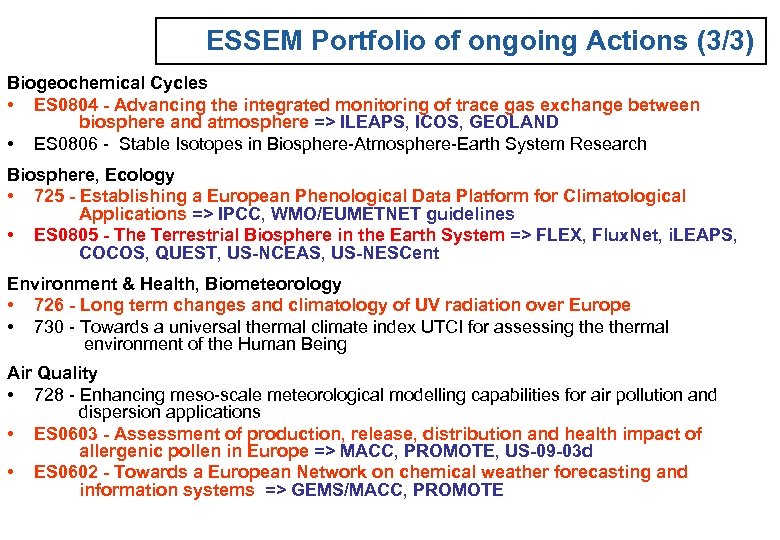 ESSEM Portfolio of ongoing Actions (3/3)

Biogeochemical Cycles
• ES0804 - Advancing the integrated monitoring of trace gas exchange between biosphere and atmosphere => ILEAPS, ICOS, GEOLAND
• ES0806 - Stable Isotopes in Biosphere-Atmosphere-Earth System Research

Biosphere, Ecology
• 725 - Establishing a European Phenological Data Platform for Climatological Applications => IPCC, WMO/EUMETNET guidelines
• ES0805 - The Terrestrial Biosphere in the Earth System => FLEX, FluxNet, iLEAPS, COCOS, QUEST, US-NCEAS, US-NESCent

Environment & Health, Biometeorology
• 726 - Long term changes and climatology of UV radiation over Europe
• 730 - Towards a universal thermal climate index UTCI for assessing the thermal environment of the Human Being

Air Quality
• 728 - Enhancing meso-scale meteorological modelling capabilities for air pollution and dispersion applications
• ES0603 - Assessment of production, release, distribution and health impact of allergenic pollen in Europe => MACC, PROMOTE, US-09-03d
• ES0602 - Towards a European Network on chemical weather forecasting and information systems => GEMS/MACC, PROMOTE